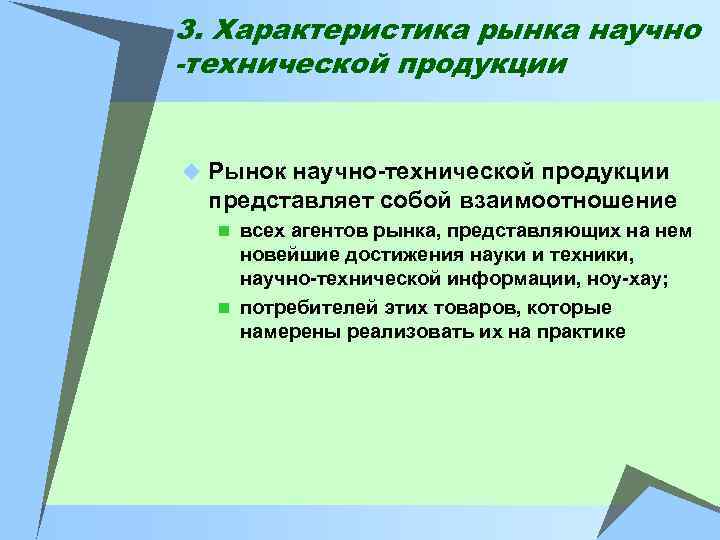 3. Характеристика рынка научно -технической продукции

Рынок научно-технической продукции представляет собой взаимоотношение

всех агентов рынка, представляющих на нем новейшие достижения науки и техники, научно-технической информации, ноу-хау;

потребителей этих товаров, которые намерены реализовать их на практике